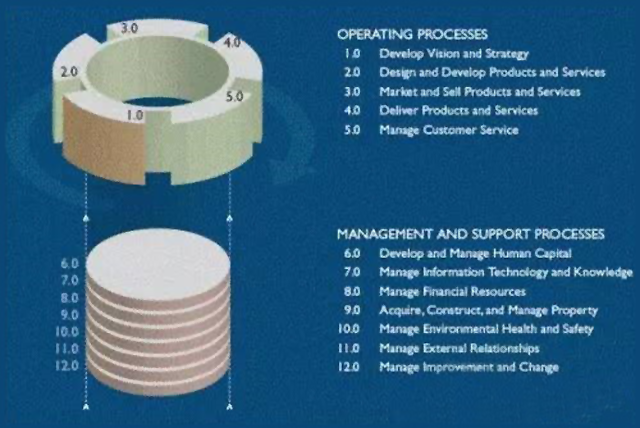 3.0
4.0
2.0
5.0
1.0

6.0
7.0
8.0
9.0
10.0
11.0
12.0

OPERATING PROCESSES
1.0 Develop Vision and Strategy
2.0 Design and Develop Products and Services
3.0 Market and Sell Products and Services
4.0 Deliver Products and Services
5.0 Manage Customer Service

MANAGEMENT AND SUPPORT PROCESSES
6.0 Develop and Manage Human Capital
7.0 Manage Information Technology and Knowledge
8.0 Manage Financial Resources
9.0 Acquire, Construct, and Manage Property
10.0 Manage Environmental Health and Safety
11.0 Manage External Relationships
12.0 Manage Improvement and Change